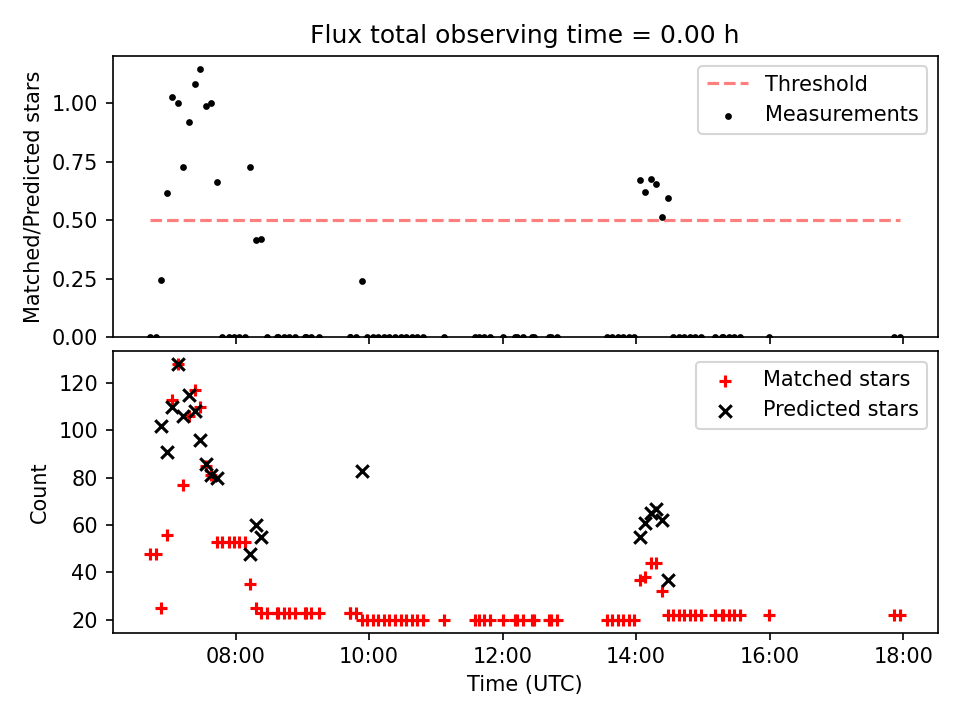 Flux total observing time = 0.00 h

Matched/Predicted stars

1.00
0.75
0.50
0.25
0.00

Threshold
Measurements

Count

120
100
80
60
40
20

Matched stars
Predicted stars

08:00
10:00
12:00
14:00
16:00
18:00

Time (UTC)